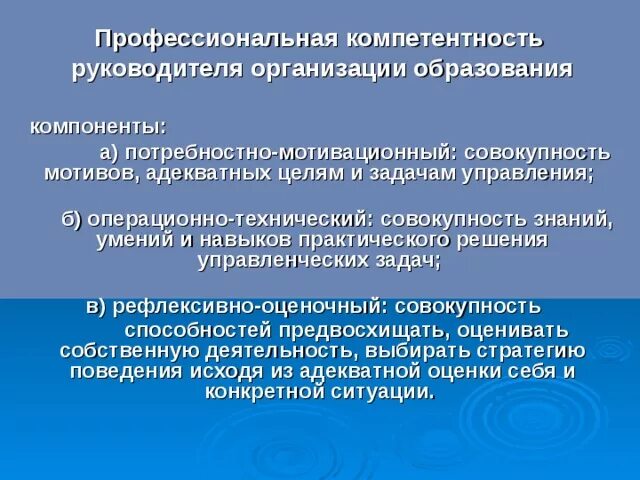 Профессиональная компетентность руководителя организации образования

компоненты:

а) потребностно-мотивационный: совокупность мотивов, адекватных целям и задачам управления;

б) операционно-технический: совокупность знаний, умений и навыков практического решения управленческих задач;

в) рефлексивно-оценочный: совокупность способностей предвосхищать, оценивать собственную деятельность, выбирать стратегию поведения исходя из адекватной оценки себя и конкретной ситуации.